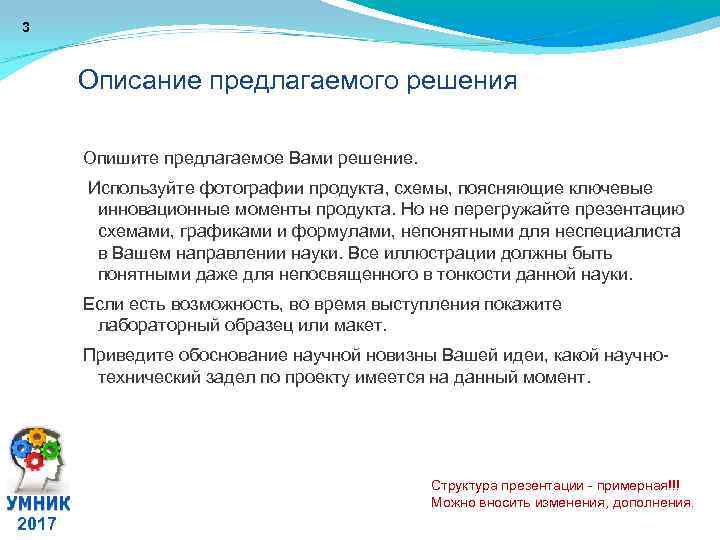 3

Описание предлагаемого решения

Опишите предлагаемое Вами решение.

Используйте фотографии продукта, схемы, поясняющие ключевые инновационные моменты продукта. Но не перегружайте презентацию схемами, графиками и формулами, непонятными для неспециалиста в Вашем направлении науки. Все иллюстрации должны быть понятными даже для непосвященного в тонкости данной науки.

Если есть возможность, во время выступления покажите лабораторный образец или макет.

Приведите обоснование научной новизны Вашей идеи, какой научно-технический задел по проекту имеется на данный момент.

УМНИК
2017

Структура презентации - примерная!!!
Можно вносить изменения, дополнения.